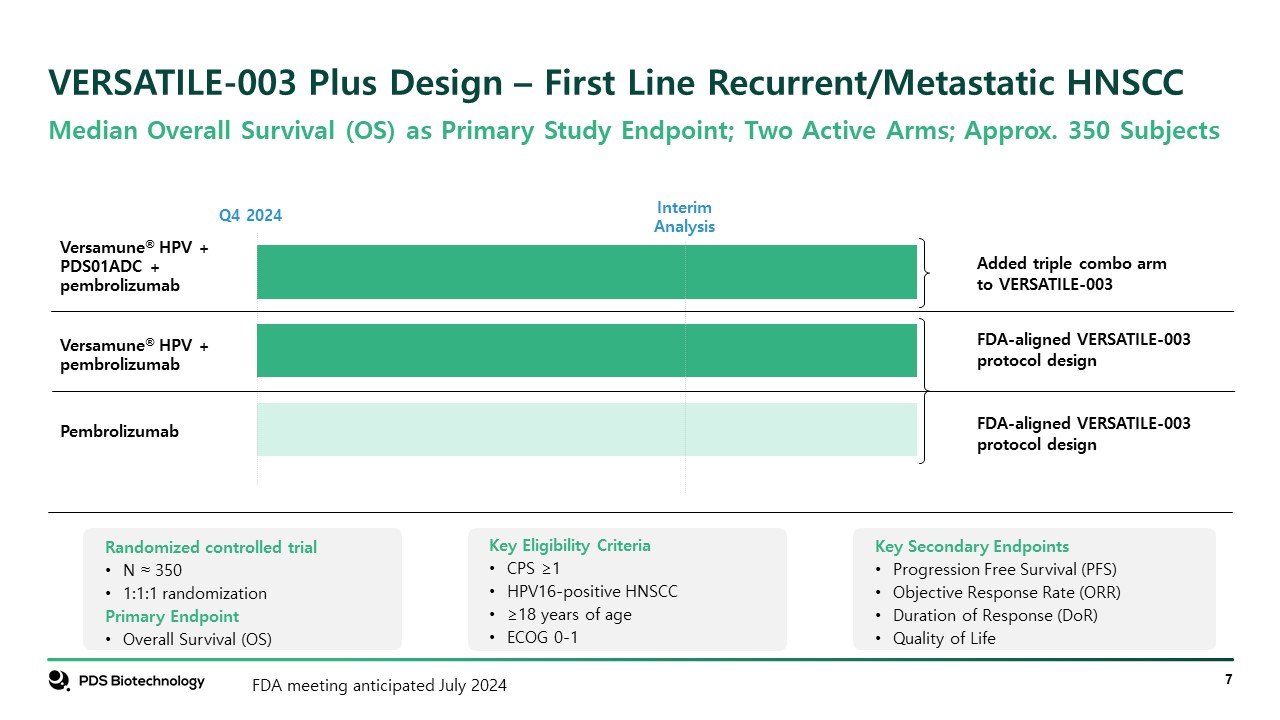 VERSATILE-003 Plus Design – First Line Recurrent/Metastatic HNSCC

Median Overall Survival (OS) as Primary Study Endpoint; Two Active Arms; Approx. 350 Subjects

Q4 2024

Interim Analysis

Versamune® HPV + PDS01ADC + pembrolizumab

Added triple combo arm to VERSATILE-003

Versamune® HPV + pembrolizumab

FDA-aligned VERSATILE-003 protocol design

Pembrolizumab

FDA-aligned VERSATILE-003 protocol design

Randomized controlled trial
• N ≈ 350
• 1:1:1 randomization
Primary Endpoint
• Overall Survival (OS)

Key Eligibility Criteria
• CPS ≥1
• HPV16-positive HNSCC
• ≥18 years of age
• ECOG 0-1

Key Secondary Endpoints
• Progression Free Survival (PFS)
• Objective Response Rate (ORR)
• Duration of Response (DoR)
• Quality of Life

PDS Biotechnology

FDA meeting anticipated July 2024

7